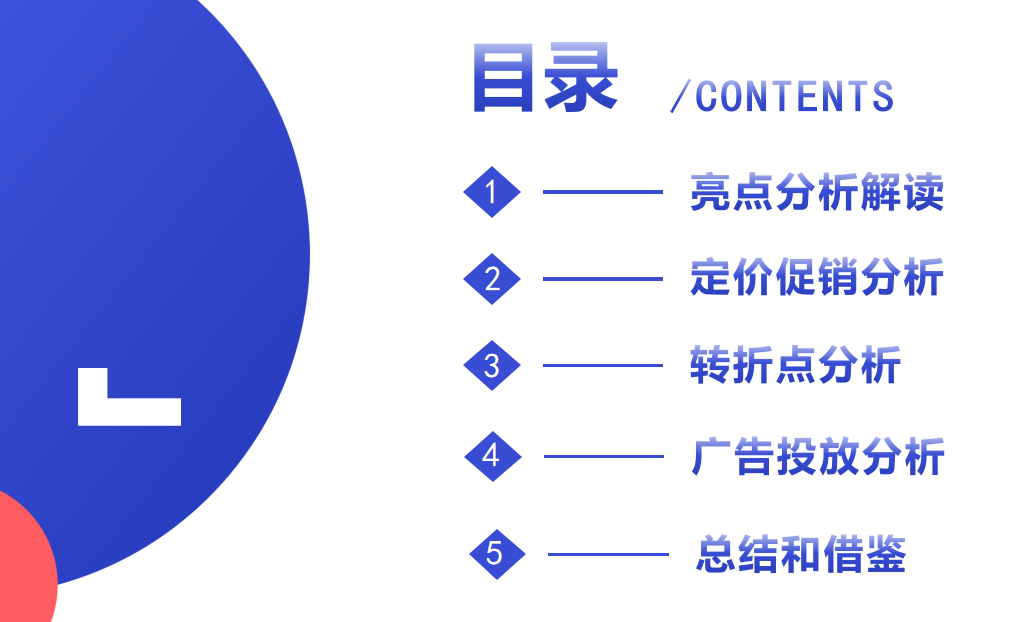 目录 /CONTENTS

1 亮点分析解读

2 定价促销分析

3 转折点分析

4 广告投放分析

5 总结和借鉴